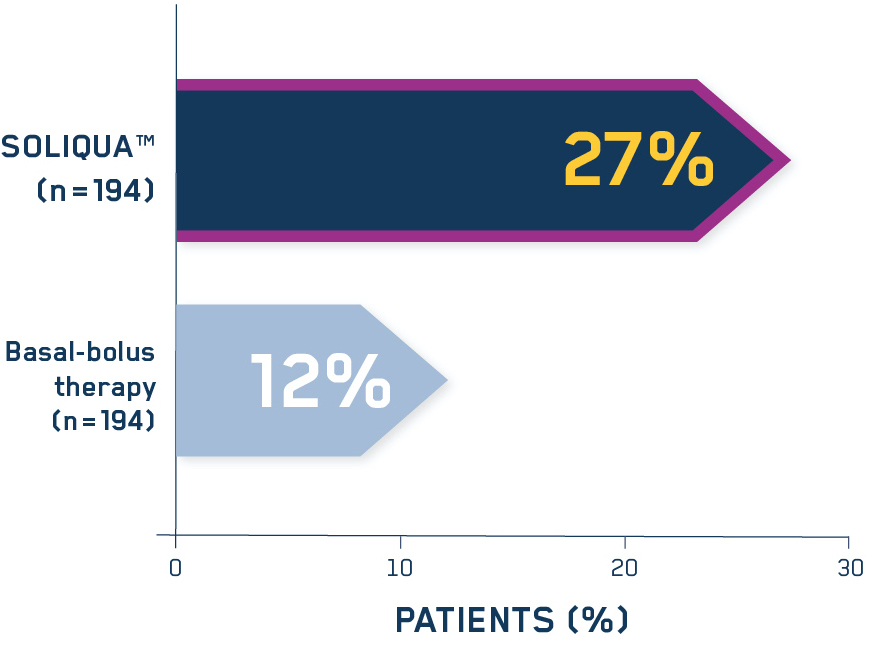 SOLIQUA™
(n=194)

27%

Basal-bolus therapy
(n=194)

12%

0
10
20
30

PATIENTS (%)